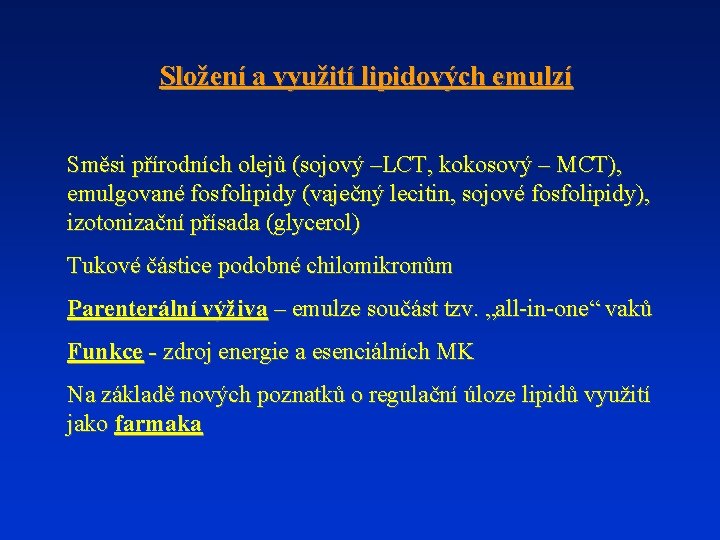 Složení a využití lipidových emulzí

Směsi přírodních olejů (sojový –LCT, kokosový – MCT), emulgované fosfolipidy (vaječný lecitin, sojové fosfolipidy), izotonizační přísada (glycerol)

Tukové částice podobné chilomikronům

Parenterální výživa – emulze součást tzv. „all-in-one“ vaků

Funkce - zdroj energie a esenciálních MK

Na základě nových poznatků o regulační úloze lipidů využití jako farmaka